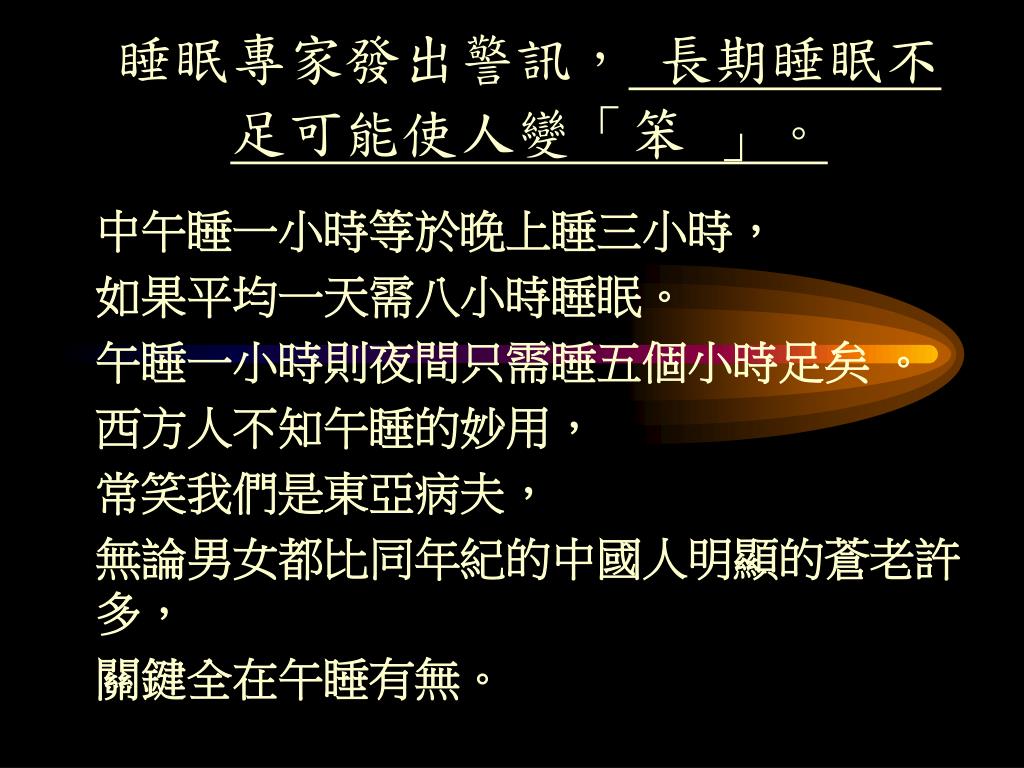 睡眠專家發出警訊， 長期睡眠不足可能使人變「笨 」。

中午睡一小時等於晚上睡三小時，
如果平均一天需八小時睡眠。
午睡一小時則夜間只需睡五個小時足矣 。
西方人不知午睡的妙用，
常笑我們是東亞病夫，
無論男女都比同年紀的中國人明顯的蒼老許多，
關鍵全在午睡有無。